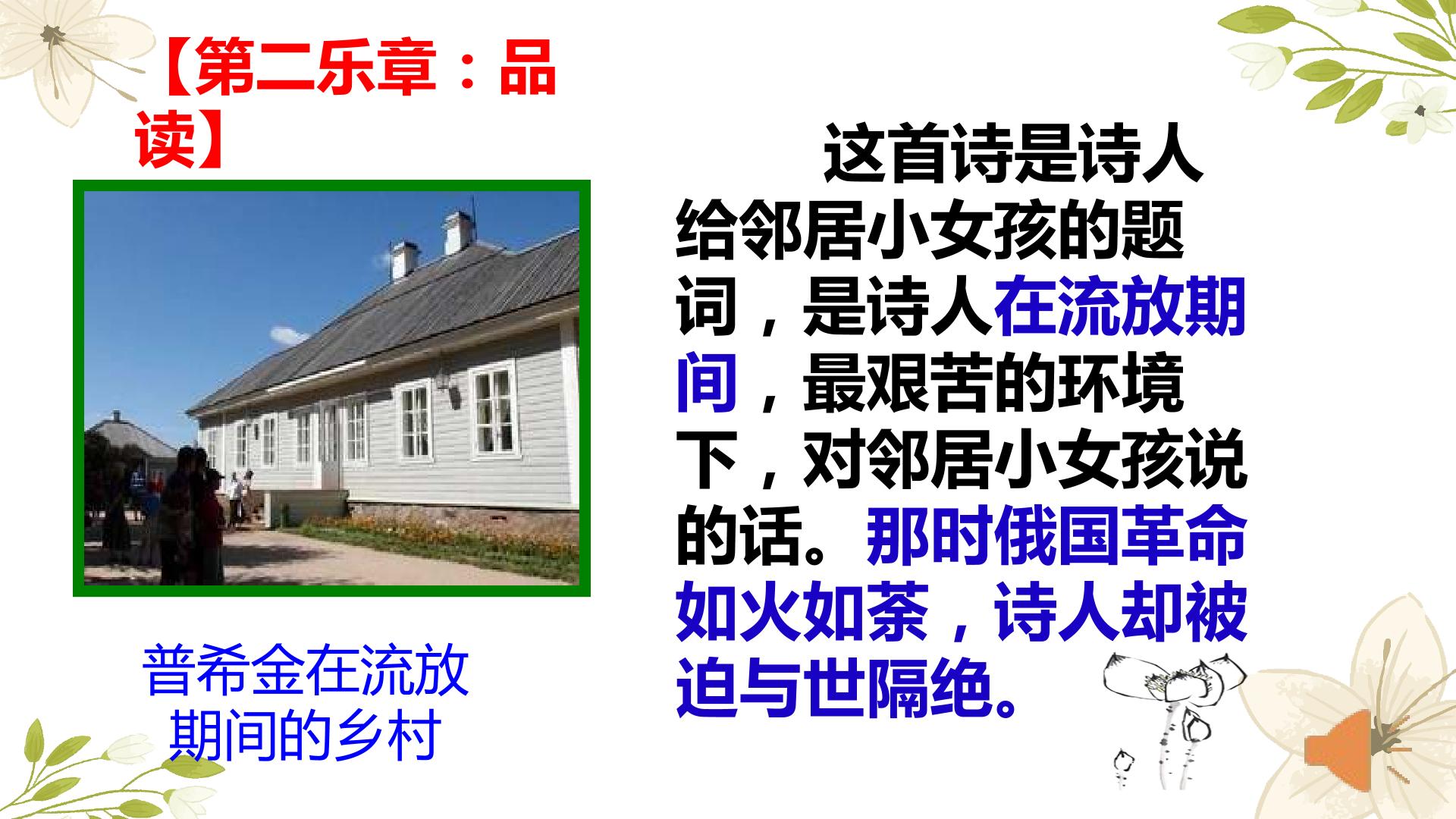 【第二乐章：品读】

普希金在流放期间的乡村

这首诗是诗人给邻居小女孩的题词，是诗人在流放期间，最艰苦的环境下，对邻居小女孩说的话。那时俄国革命如火如荼，诗人却被迫与世隔绝。